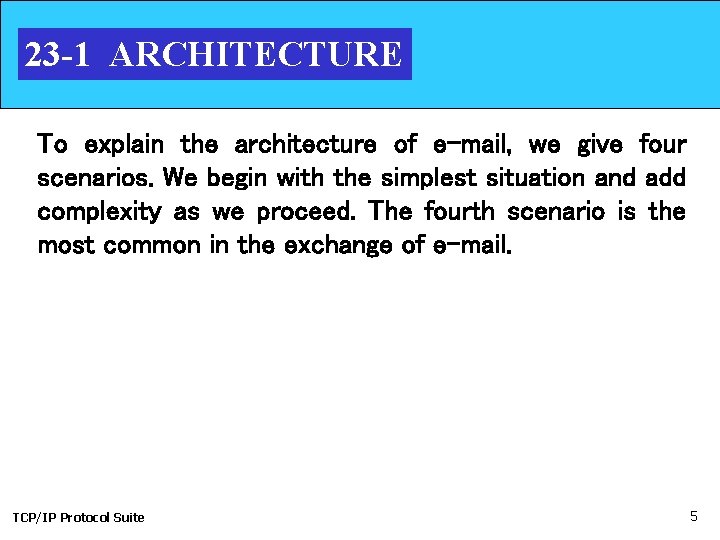 23-1 ARCHITECTURE

To explain the architecture of e-mail, we give four scenarios. We begin with the simplest situation and add complexity as we proceed. The fourth scenario is the most common in the exchange of e-mail.

TCP/IP Protocol Suite

5